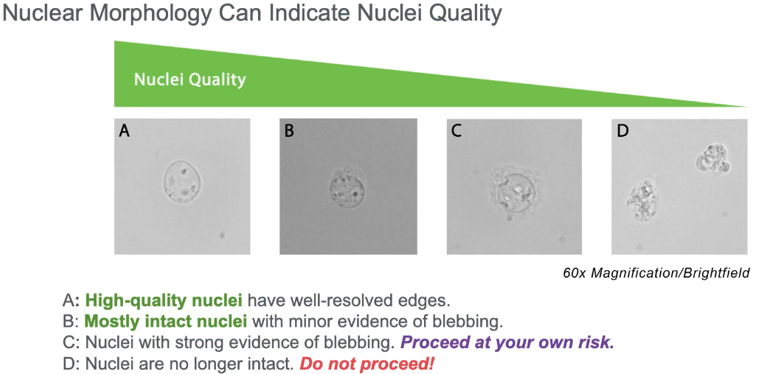 Nuclear Morphology Can Indicate Nuclei Quality

Nuclei Quality

A

B

C

D

60x Magnification/Brightfield

A: High-quality nuclei have well-resolved edges.
B: Mostly intact nuclei with minor evidence of blebbing.
C: Nuclei with strong evidence of blebbing. Proceed at your own risk.
D: Nuclei are no longer intact. Do not proceed!